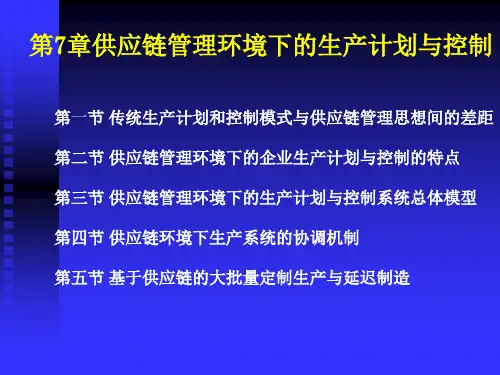 第7章供应链管理环境下的生产计划与控制

第一节 传统生产计划和控制模式与供应链管理思想间的差距

第二节 供应链管理环境下的企业生产计划与控制的特点

第三节 供应链管理环境下的生产计划与控制系统总体模型

第四节 供应链环境下生产系统的协调机制

第五节 基于供应链的大批量定制生产与延迟制造